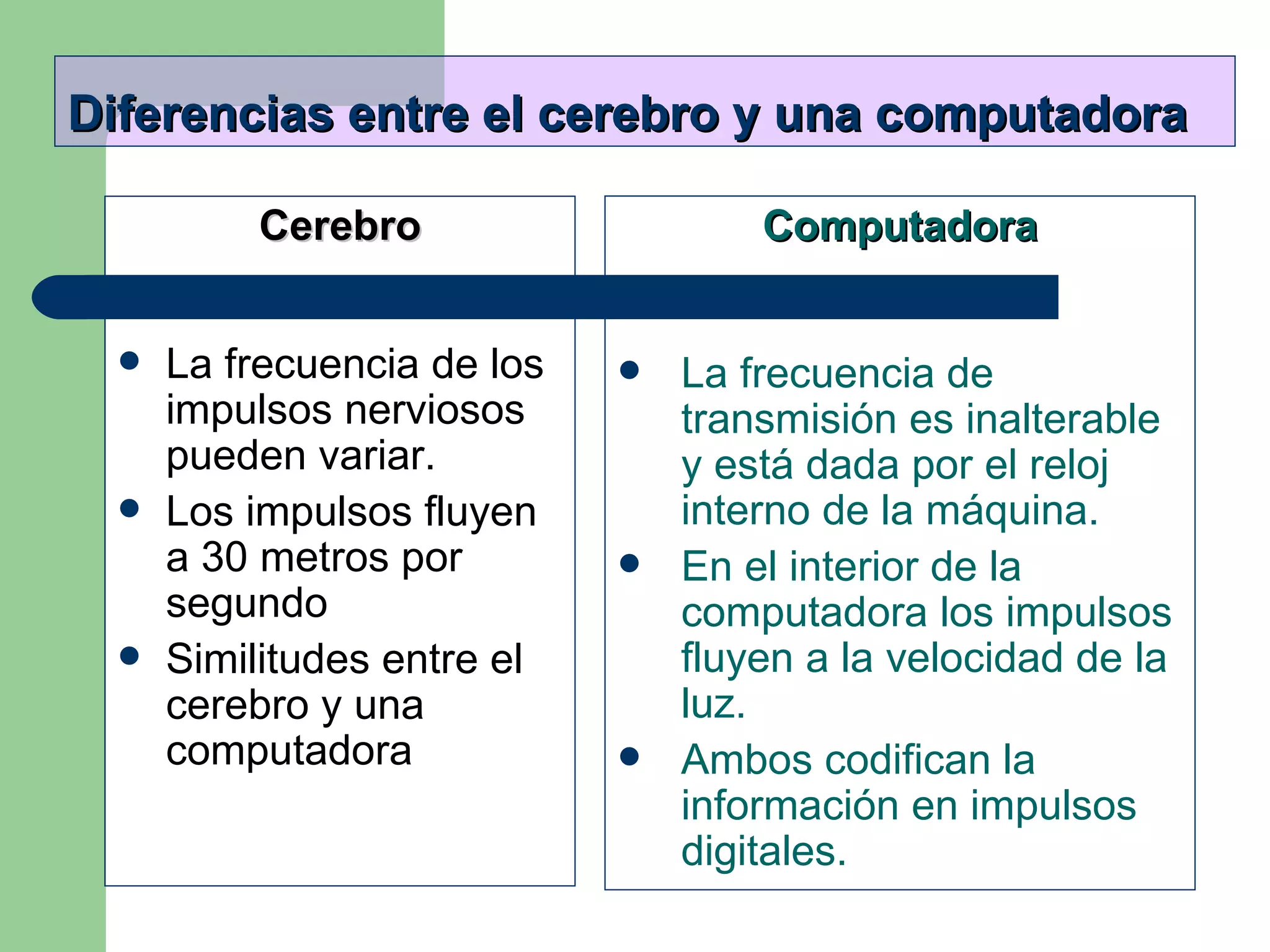 Diferencias entre el cerebro y una computadora

Cerebro

- La frecuencia de los impulsos nerviosos pueden variar.
- Los impulsos fluyen a 30 metros por segundo
- Similitudes entre el cerebro y una computadora

Computadora

- La frecuencia de transmisión es inalterable y está dada por el reloj interno de la máquina.
- En el interior de la computadora los impulsos fluyen a la velocidad de la luz.
- Ambos codifican la información en impulsos digitales.